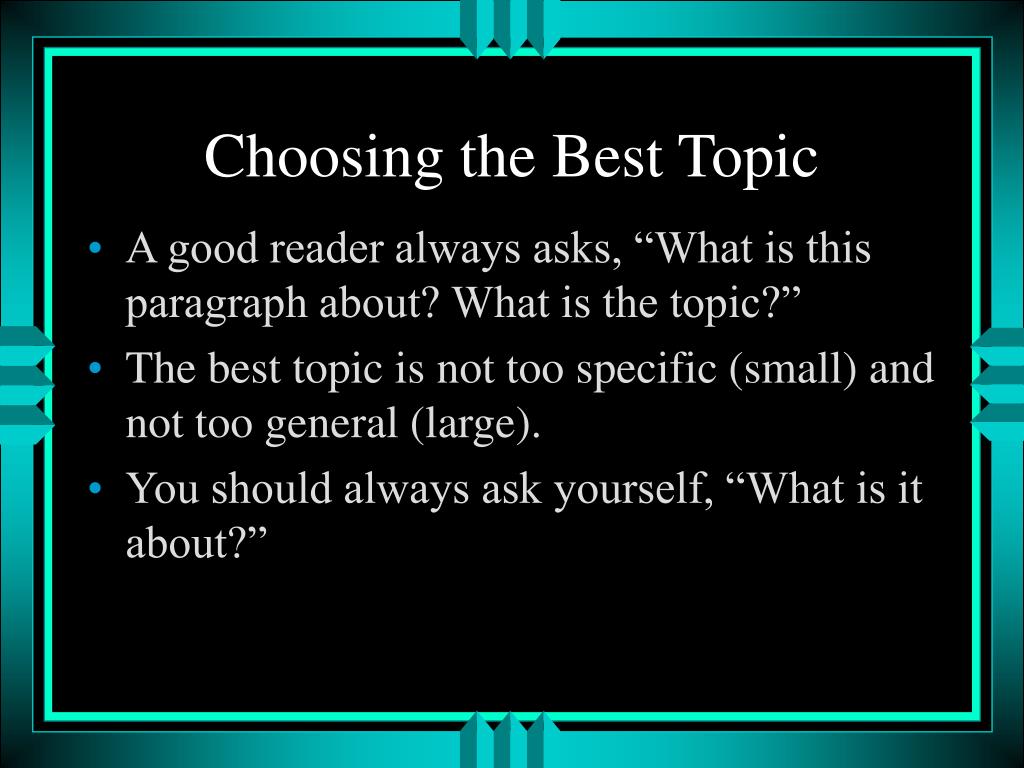 Choosing the Best Topic

• A good reader always asks, “What is this paragraph about? What is the topic?”
• The best topic is not too specific (small) and not too general (large).
• You should always ask yourself, “What is it about?”